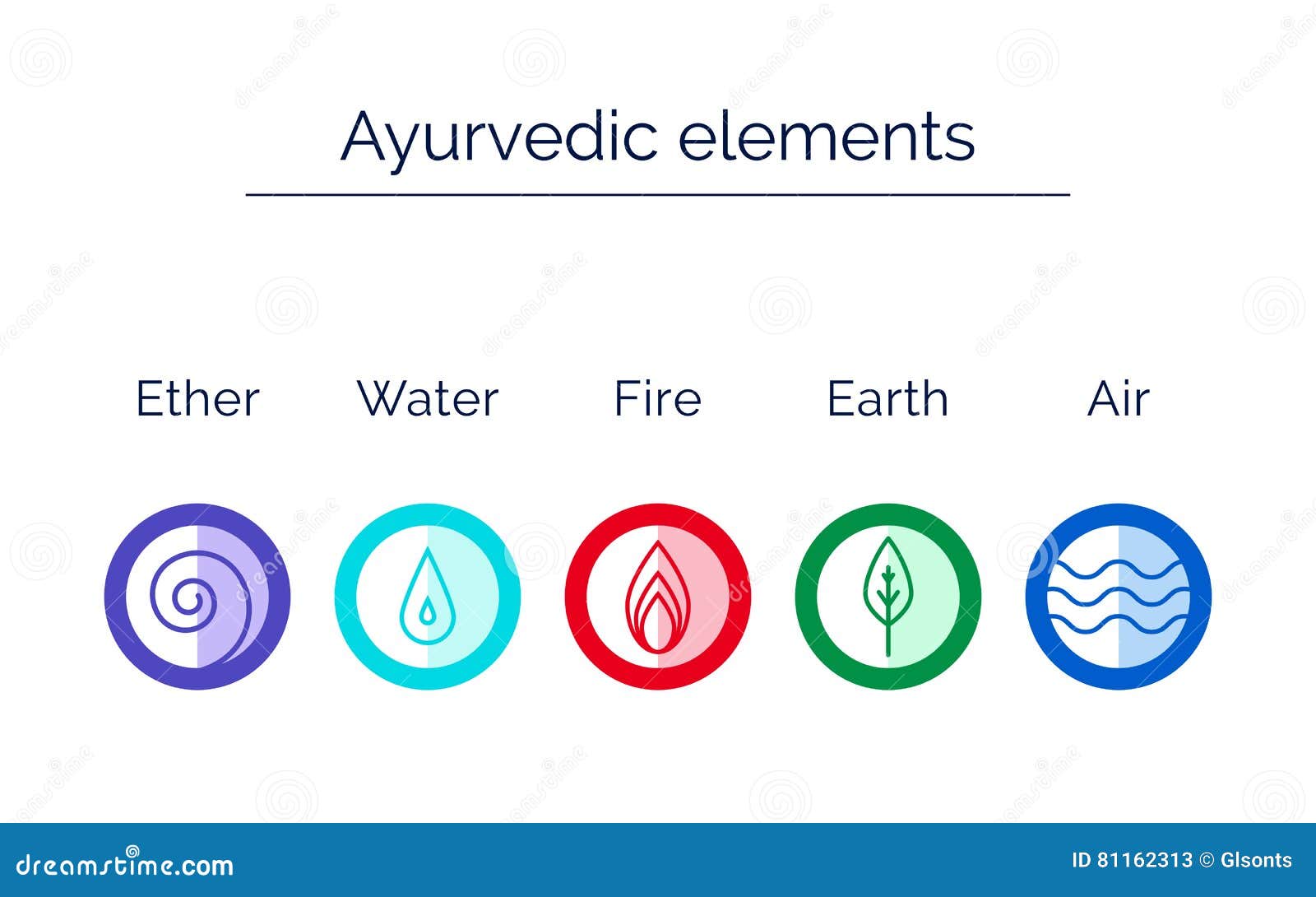 Ayurvedic elements

Ether Water Fire Earth Air

dreamstime.com

ID 81162313 © Glsonts